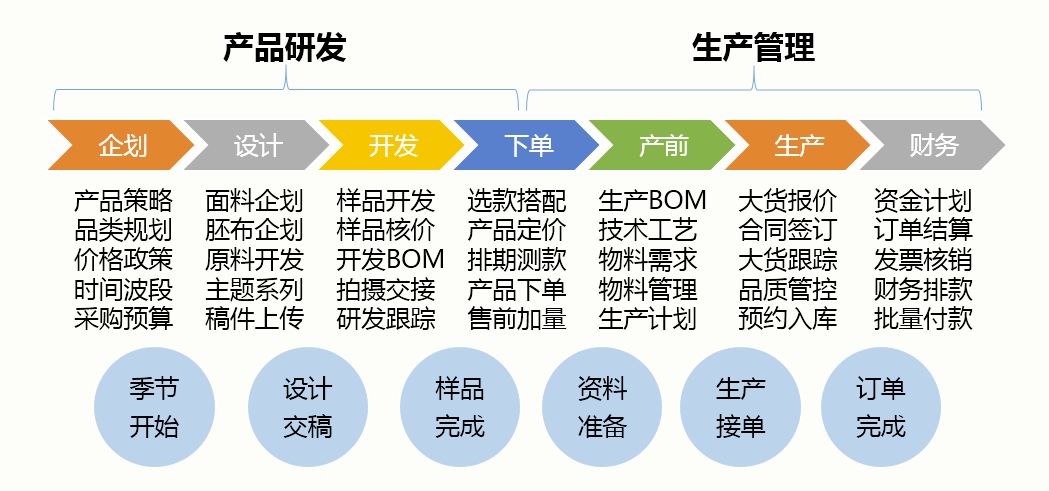 产品研发

生产管理

企划 设计 开发 下单 产前 生产 财务

产品策略
品类规划
价格政策
时间波段
采购预算

面料企划
胚布企划
原料开发
主题系列
稿件上传

样品开发
样品核价
开发BOM
拍摄交接
研发跟踪

选款搭配
产品定价
排期测款
产品下单
售前加量

生产BOM
技术工艺
物料需求
物料管理
生产计划

大货报价
合同签订
大货跟踪
品质管控
预约入库

资金计划
订单结算
发票核销
财务排款
批量付款

季节开始

设计交稿

样品完成

资料准备

生产接单

订单完成